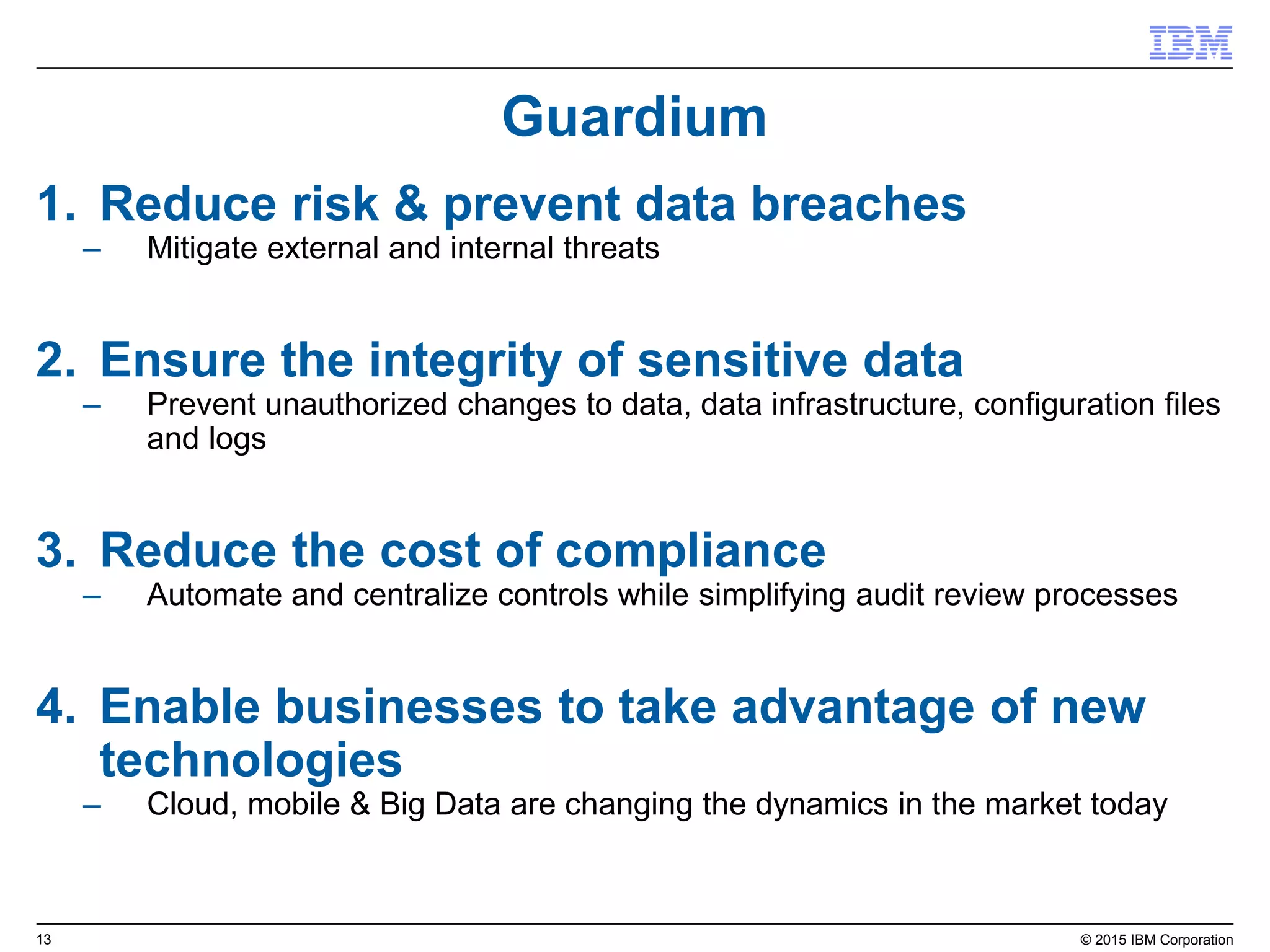 IBM

Guardium

1. Reduce risk & prevent data breaches
– Mitigate external and internal threats

2. Ensure the integrity of sensitive data
– Prevent unauthorized changes to data, data infrastructure, configuration files and logs

3. Reduce the cost of compliance
– Automate and centralize controls while simplifying audit review processes

4. Enable businesses to take advantage of new technologies
– Cloud, mobile & Big Data are changing the dynamics in the market today

13

© 2015 IBM Corporation